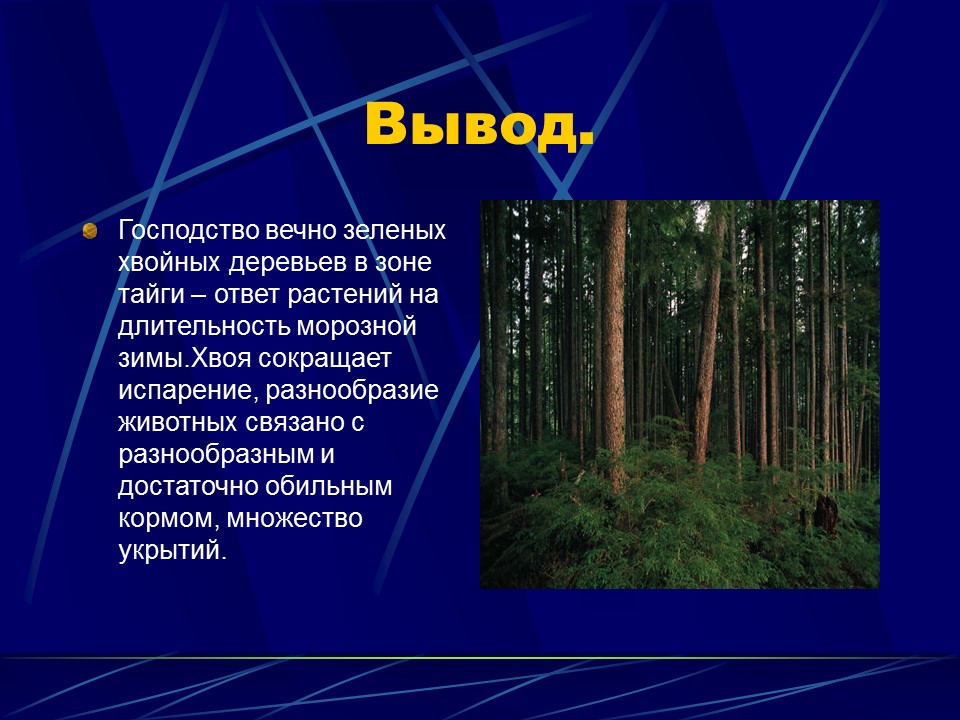 Вывод.

Господство вечно зеленых хвойных деревьев в зоне тайги – ответ растений на длительность морозной зимы.Хвоя сокращает испарение, разнообразие животных связано с разнообразным и достаточно обильным кормом, множество укрытий.